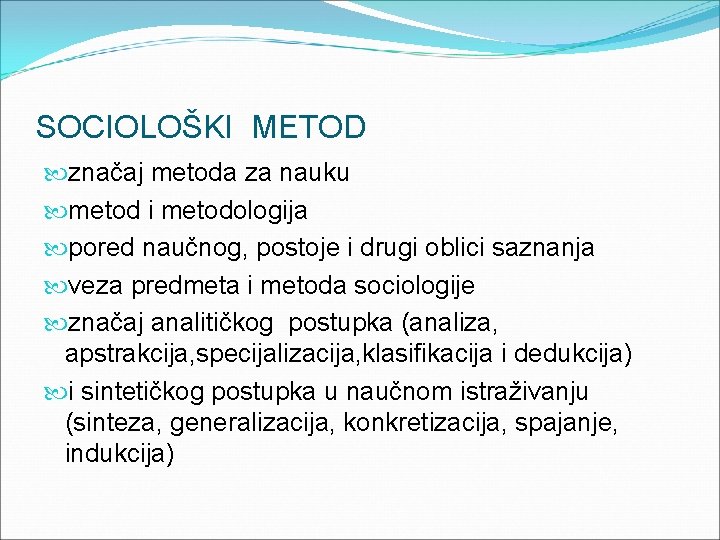 SOCIOLOŠKI METOD

značaj metoda za nauku

metod i metodologija

pored naučnog, postoje i drugi oblici saznanja

veza predmeta i metoda sociologije

značaj analitičkog postupka (analiza, apstrakcija,specijalizacija,klasifikacija i dedukcija)

i sintetičkog postupka u naučnom istraživanju (sinteza, generalizacija, konkretizacija, spajanje, indukcija)